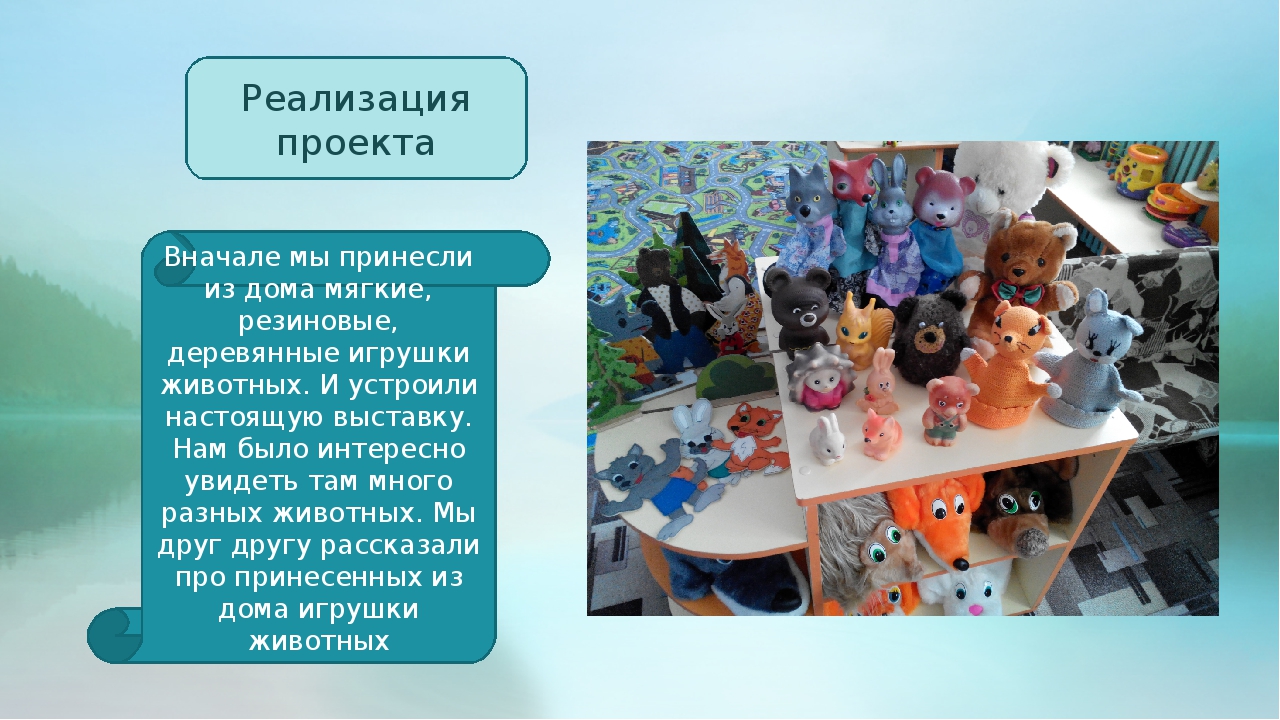 Реализация проекта

Вначале мы принесли из дома мягкие, резиновые, деревянные игрушки животных. И устроили настоящую выставку. Нам было интересно увидеть там много разных животных. Мы друг другу рассказали про принесенных из дома игрушки животных